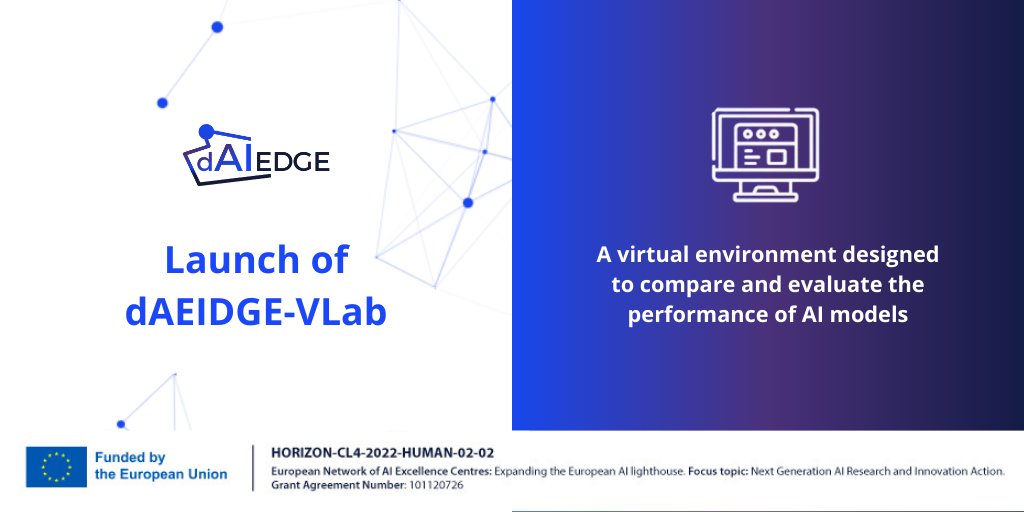 dAIEDGE

Launch of dAEIDGE-VLab

A virtual environment designed to compare and evaluate the performance of AI models

Funded by the European Union

HORIZON-CL4-2022-HUMAN-02-02
European Network of AI Excellence Centres: Expanding the European AI lighthouse. Focus topic: Next Generation AI Research and Innovation Action.
Grant Agreement Number: 101120726